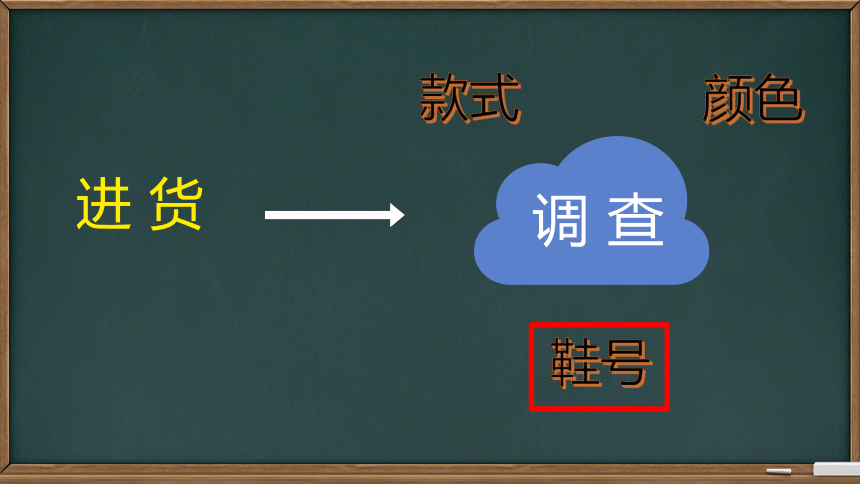 款式

颜色

进 货

调 查

鞋号